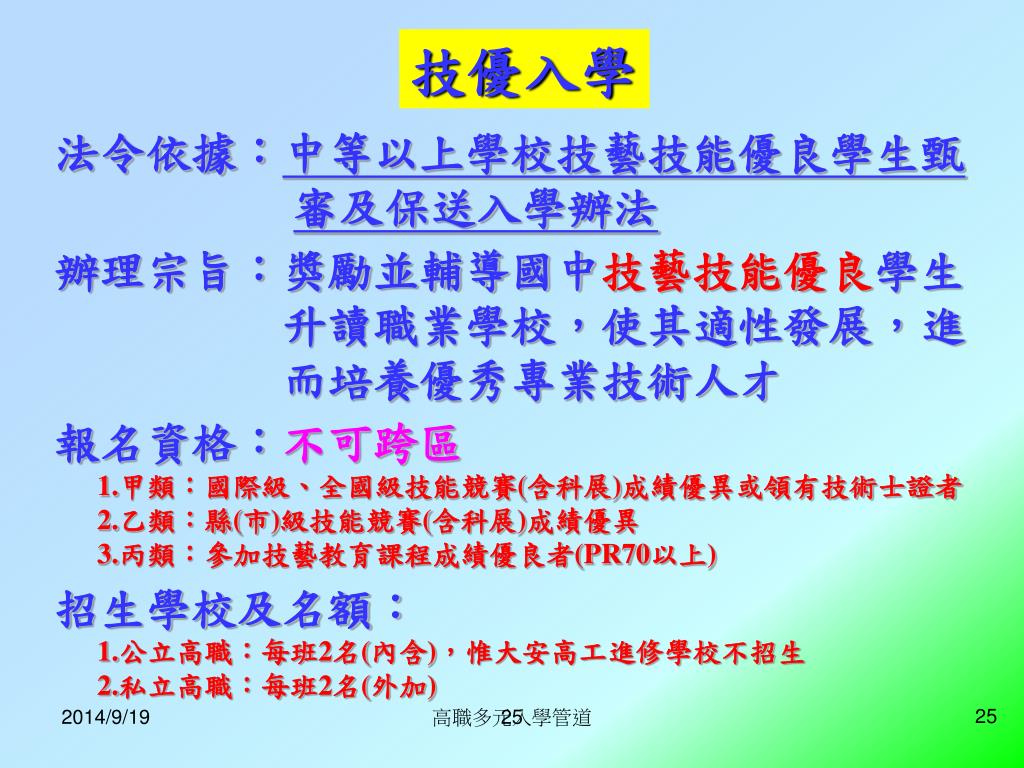 技優入學

法令依據：中等以上學校技藝技能優良學生甄審及保送入學辦法

辦理宗旨：獎勵並輔導國中技藝技能優良學生升讀職業學校，使其適性發展，進而培養優秀專業技術人才

報名資格：不可跨區

1.甲類：國際級、全國級技能競賽(含科展)成績優異或領有技術士證者

2.乙類：縣(市)級技能競賽(含科展)成績優異

3.丙類：參加技藝教育課程成績優良者(PR70以上)

招生學校及名額：

1.公立高職：每班2名(內含)，惟大安高工進修學校不招生

2.私立高職：每班2名(外加)

2014/9/19 高職多元入學管道 25 25